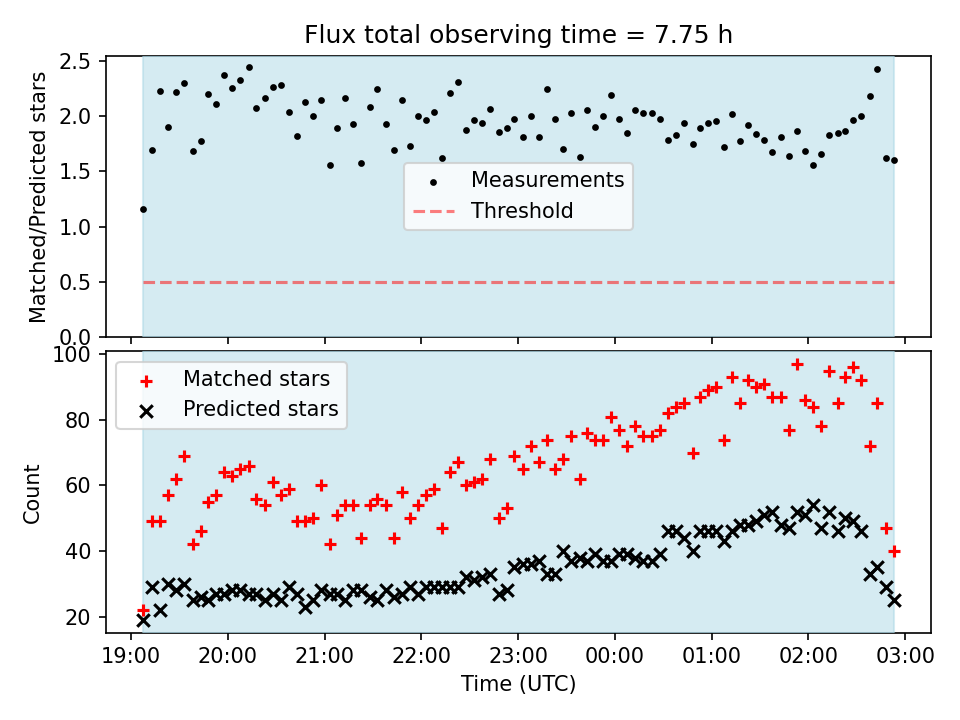 Flux total observing time = 7.75 h

Matched/Predicted stars

2.5
2.0
1.5
1.0
0.5
0.0

Measurements
Threshold

Count

100
80
60
40
20

Matched stars
Predicted stars

19:00 20:00 21:00 22:00 23:00 00:00 01:00 02:00 03:00

Time (UTC)